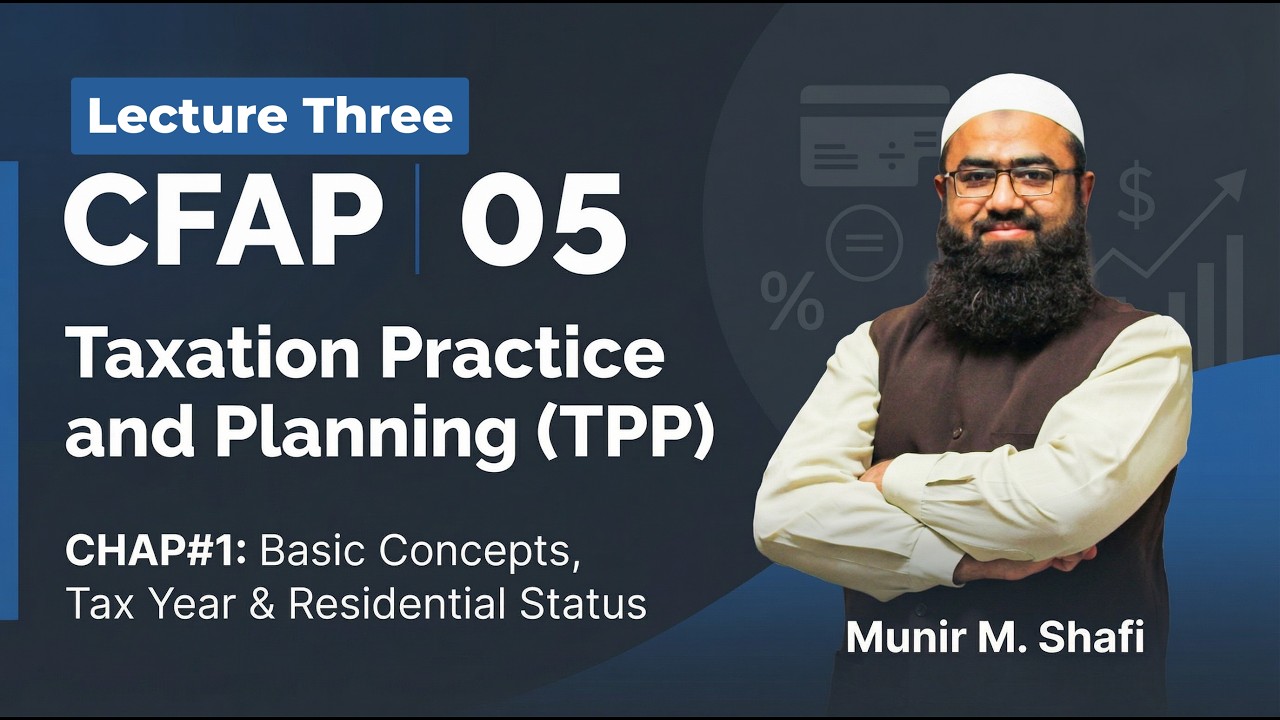 Lecture Three

CFAP | 05

Taxation Practice and Planning (TPP)

CHAP#1: Basic Concepts, Tax Year & Residential Status

Munir M. Shafi